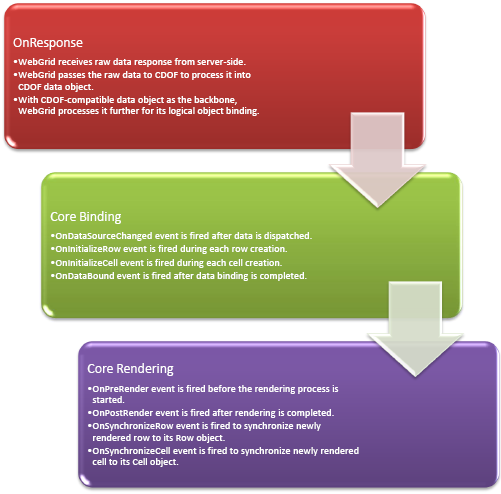 OnResponse

•WebGrid receives raw data response from server-side.
•WebGrid passes the raw data to CDOF to process it into CDOF data object.
•With CDOF-compatible data object as the backbone, WebGrid processes it further for its logical object binding.

Core Binding

•OnDataSourceChanged event is fired after data is dispatched.
•OnInitializeRow event is fired during each row creation.
•OnInitializeCell event is fired during each cell creation.
•OnDataBound event is fired after data binding is completed.

Core Rendering

•OnPreRender event is fired before the rendering process is started.
•OnPostRender event is fired after rendering is completed.
•OnSynchronizeRow event is fired to synchronize newly rendered row to its Row object.
•OnSynchronizeCell event is fired to synchronize newly rendered cell to its Cell object.